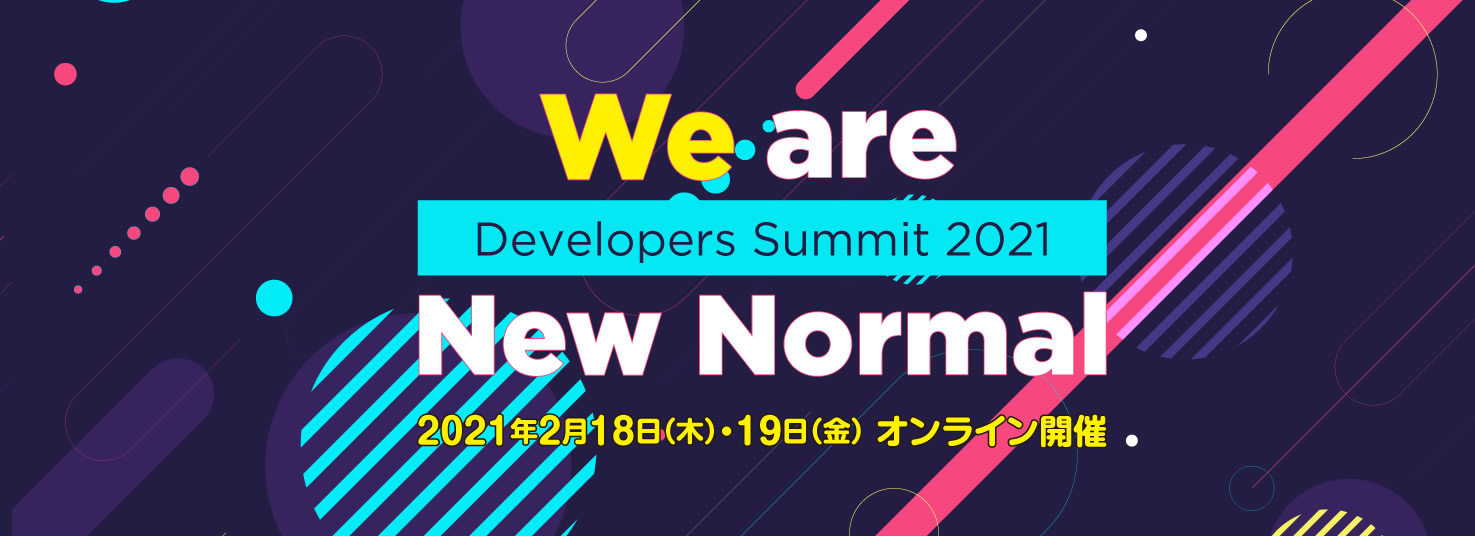 We are
Developers Summit 2021
New Normal
2021年2月18日(木)・19日(金) オンライン開催